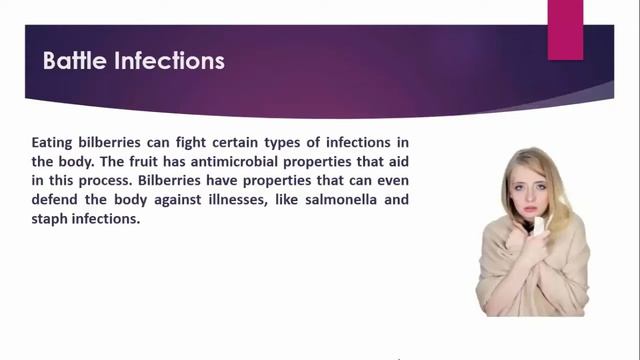 Battle Infections

Eating bilberries can fight certain types of infections in the body. The fruit has antimicrobial properties that aid in this process. Bilberries have properties that can even defend the body against illnesses, like salmonella and staph infections.